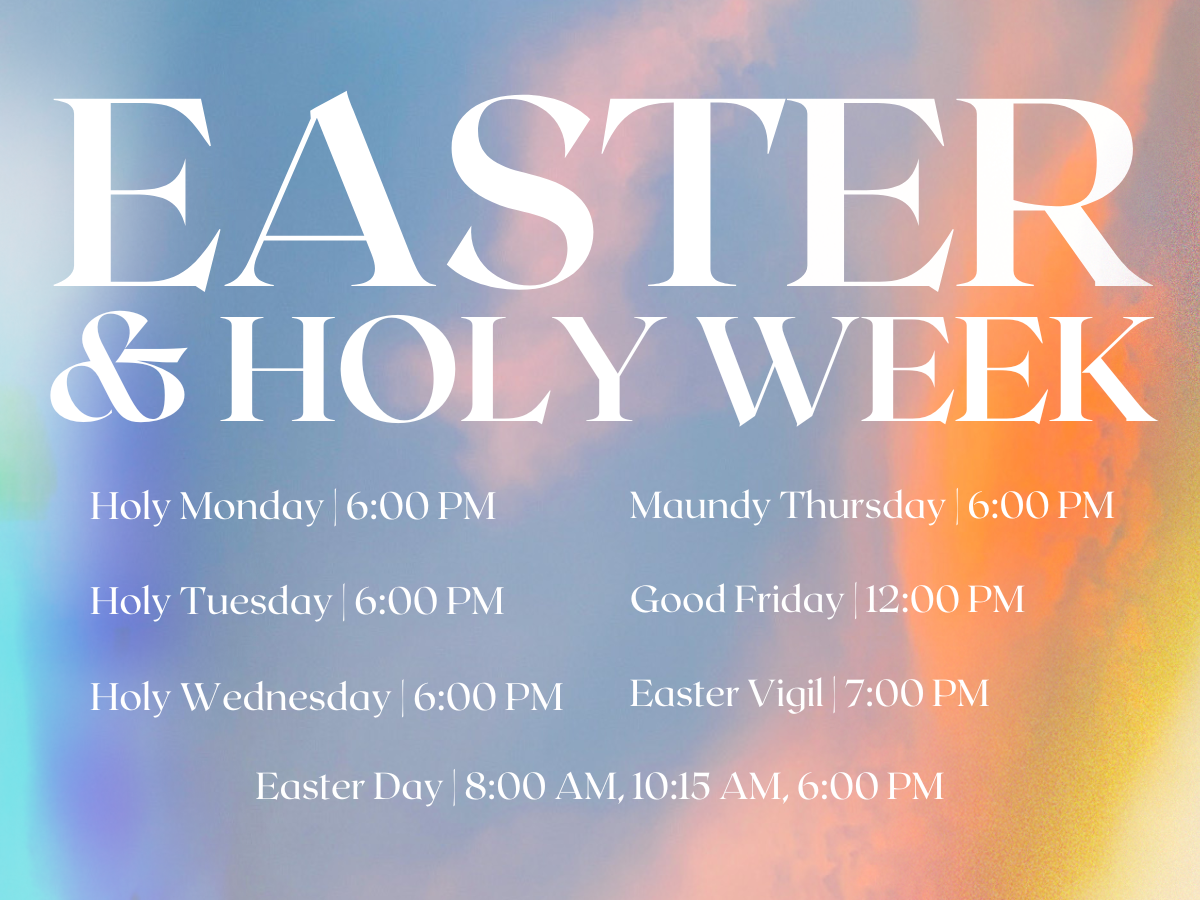 EASTER
& HOLY WEEK

Holy Monday | 6:00 PM

Holy Tuesday | 6:00 PM

Holy Wednesday | 6:00 PM

Maundy Thursday | 6:00 PM

Good Friday | 12:00 PM

Easter Vigil | 7:00 PM

Easter Day | 8:00 AM, 10:15 AM, 6:00 PM